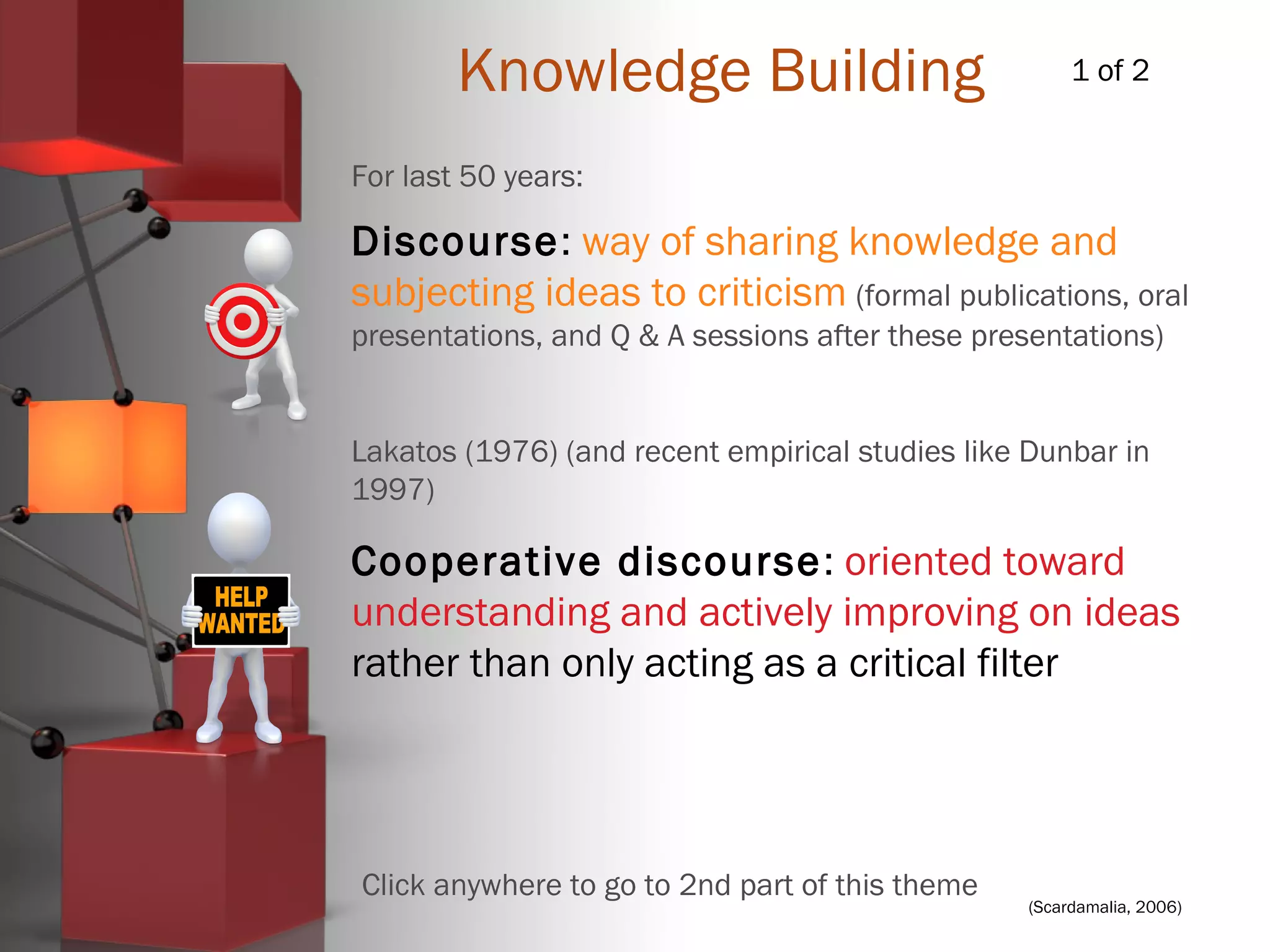 Knowledge Building

1 of 2

For last 50 years:

Discourse: way of sharing knowledge and subjecting ideas to criticism (formal publications, oral presentations, and Q & A sessions after these presentations)

Lakatos (1976) (and recent empirical studies like Dunbar in 1997)

Cooperative discourse: oriented toward understanding and actively improving on ideas rather than only acting as a critical filter

HELP WANTED

Click anywhere to go to 2nd part of this theme

(Scardamalia, 2006)